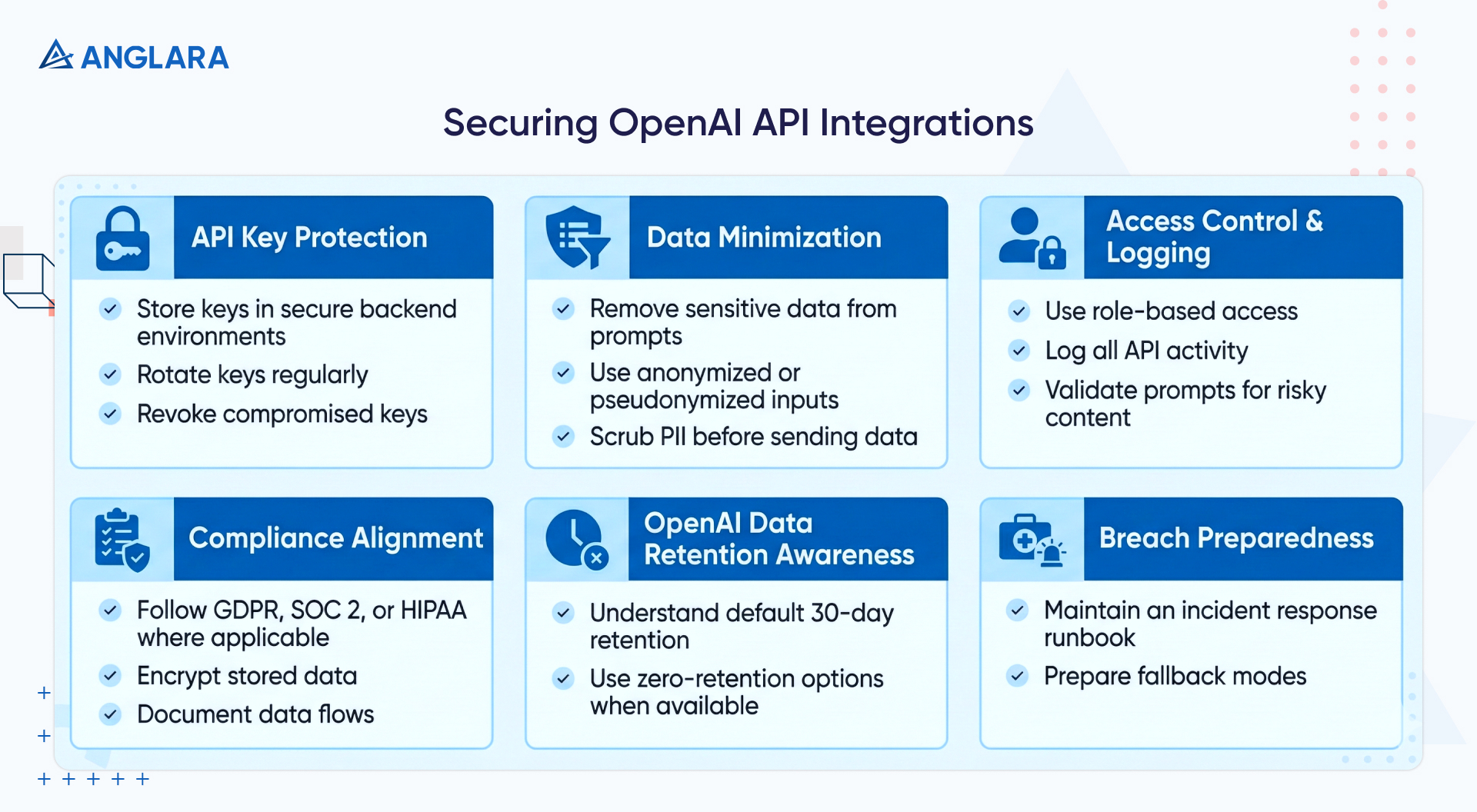 ANGLARA

Securing OpenAI API Integrations

API Key Protection

Store keys in secure backend environments

Rotate keys regularly

Revoke compromised keys

Data Minimization

Remove sensitive data from prompts

Use anonymized or pseudonymized inputs

Scrub PII before sending data

Access Control & Logging

Use role-based access

Log all API activity

Validate prompts for risky content

Compliance Alignment

Follow GDPR, SOC 2, or HIPAA where applicable

Encrypt stored data

Document data flows

OpenAI Data Retention Awareness

Understand default 30-day retention

Use zero-retention options when available

Breach Preparedness

Maintain an incident response runbook

Prepare fallback modes